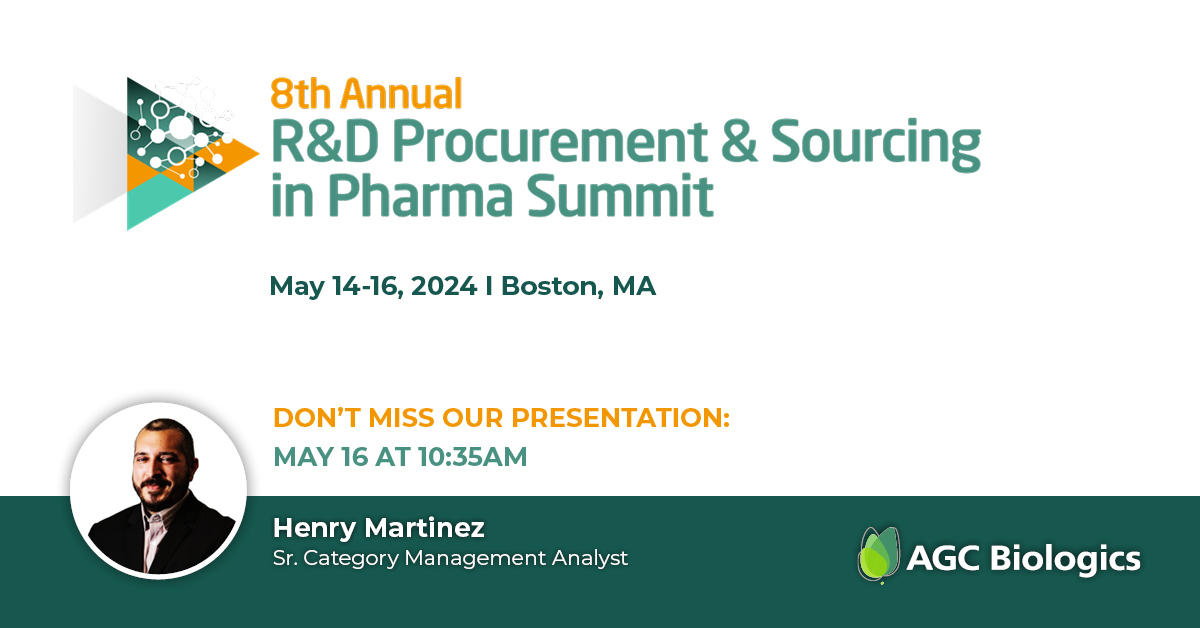 8th Annual
R&D Procurement & Sourcing in Pharma Summit

May 14-16, 2024 I Boston, MA

DON'T MISS OUR PRESENTATION:
MAY 16 AT 10:35AM

Henry Martinez
Sr. Category Management Analyst

AGC Biologics